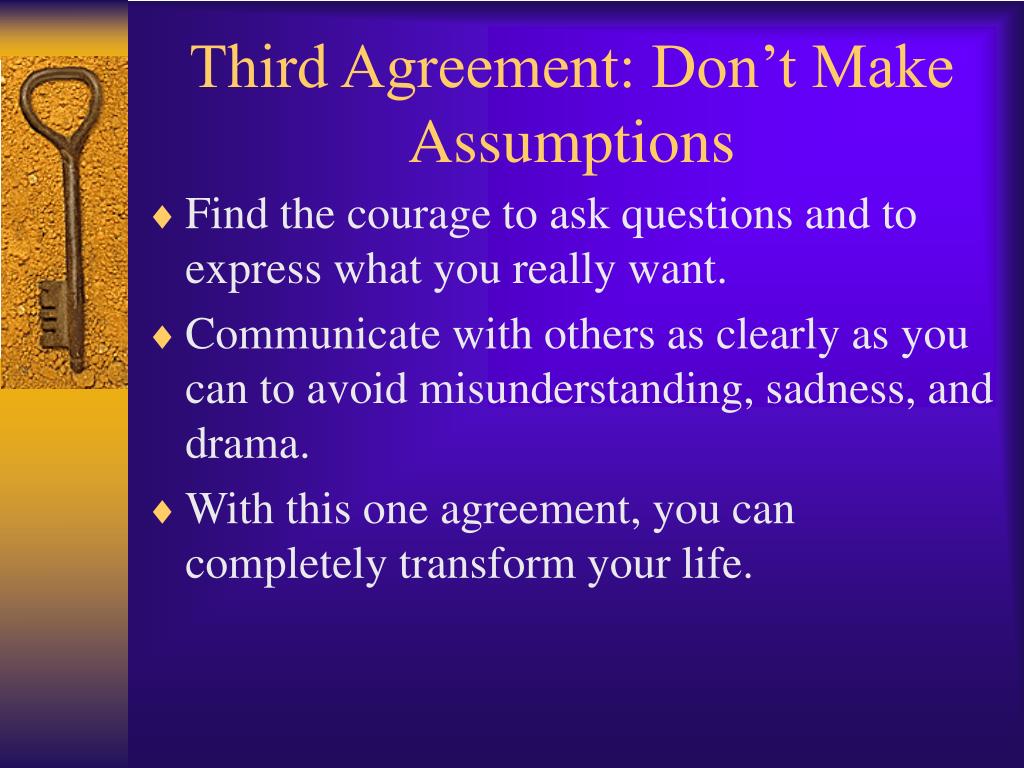 Third Agreement: Don’t Make Assumptions

♦ Find the courage to ask questions and to express what you really want.

♦ Communicate with others as clearly as you can to avoid misunderstanding, sadness, and drama.

♦ With this one agreement, you can completely transform your life.